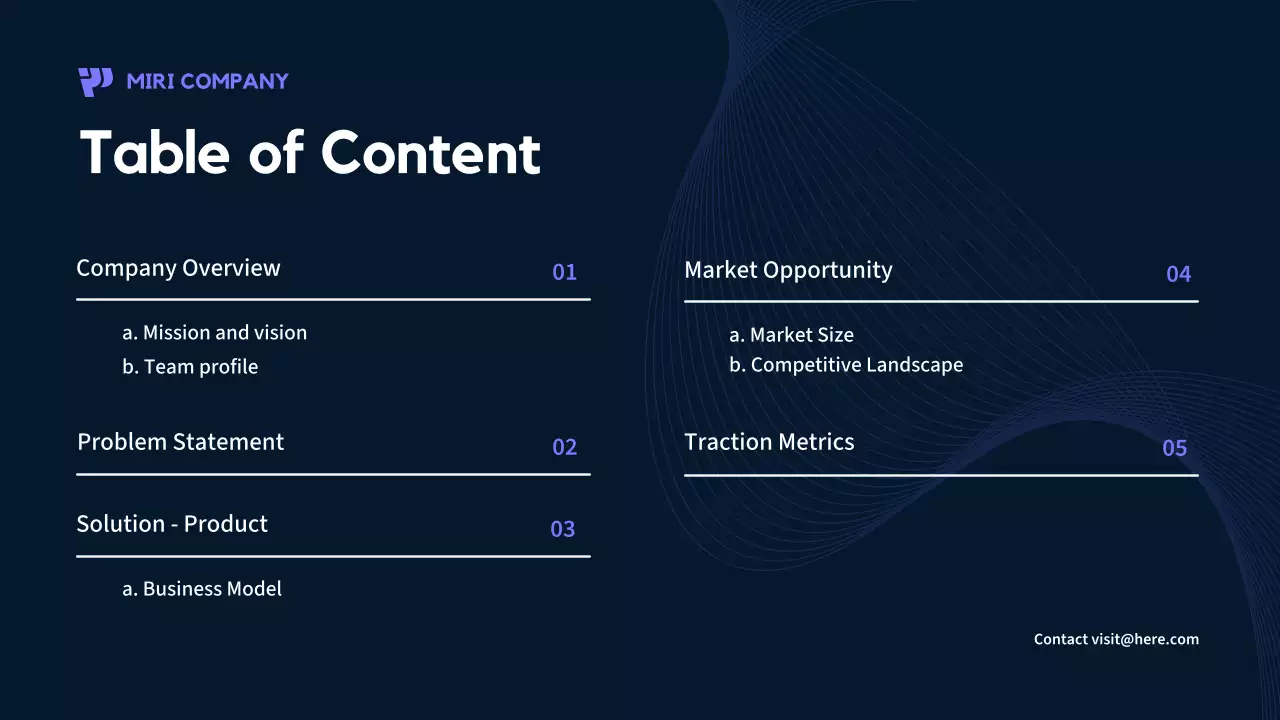 MIRI COMPANY

Table of Content

Company Overview 01

a. Mission and vision
b. Team profile

Problem Statement 02

Solution - Product 03

a. Business Model

Market Opportunity 04

a. Market Size
b. Competitive Landscape

Traction Metrics 05

Contact visit@here.com